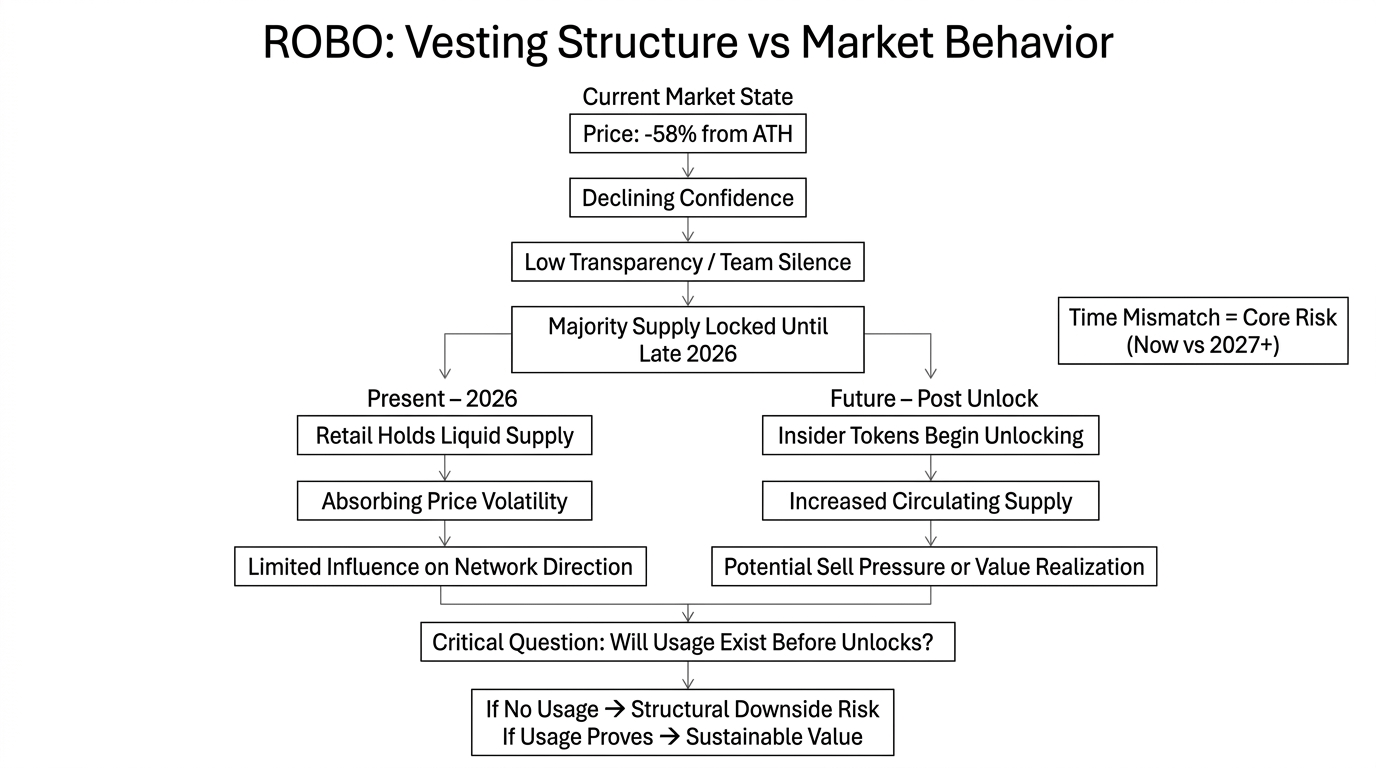 ROBO: Vesting Structure vs Market Behavior

Current Market State

Price: -58% from ATH

Declining Confidence

Low Transparency / Team Silence

Majority Supply Locked Until Late 2026

Time Mismatch = Core Risk (Now vs 2027+)

Present – 2026

Retail Holds Liquid Supply

Absorbing Price Volatility

Limited Influence on Network Direction

Future – Post Unlock

Insider Tokens Begin Unlocking

Increased Circulating Supply

Potential Sell Pressure or Value Realization

Critical Question: Will Usage Exist Before Unlocks?

If No Usage → Structural Downside Risk
If Usage Proves → Sustainable Value